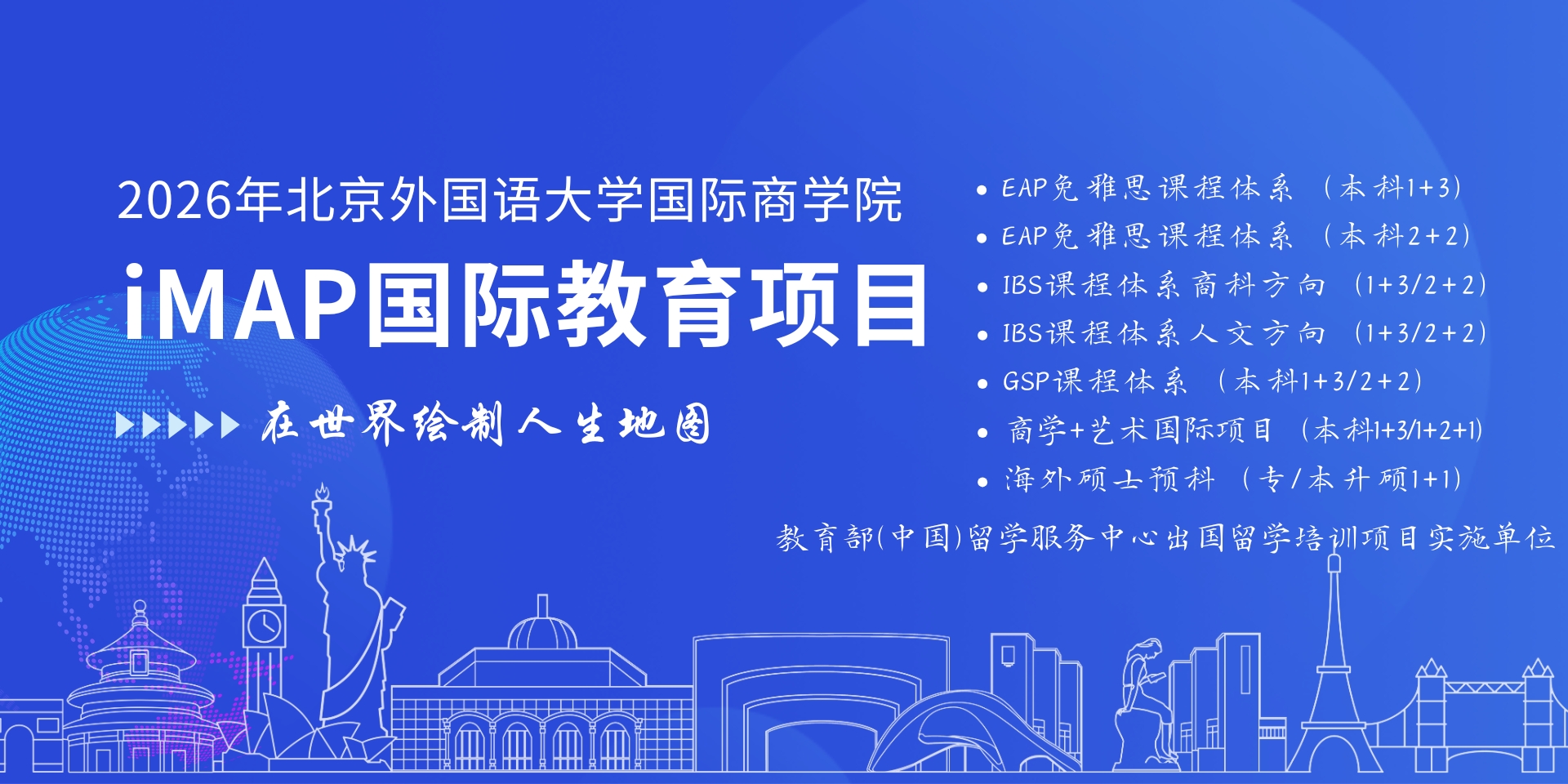 2026年北京外国语大学国际商学院

iMAP国际教育项目

在世界绘制人生地图

• EAP免雅思课程体系 （本科1+3）
• EAP免雅思课程体系 （本科2+2）
• IBS课程体系商科方向 （1+3/2+2）
• IBS课程体系人文方向 （1+3/2+2）
• GSP课程体系 （本科1+3/2+2）
• 商学+艺术国际项目 （本科1+3/1+2+1）
• 海外硕士预科 （专/本升硕1+1）

教育部(中国)留学服务中心出国留学培训项目实施单位